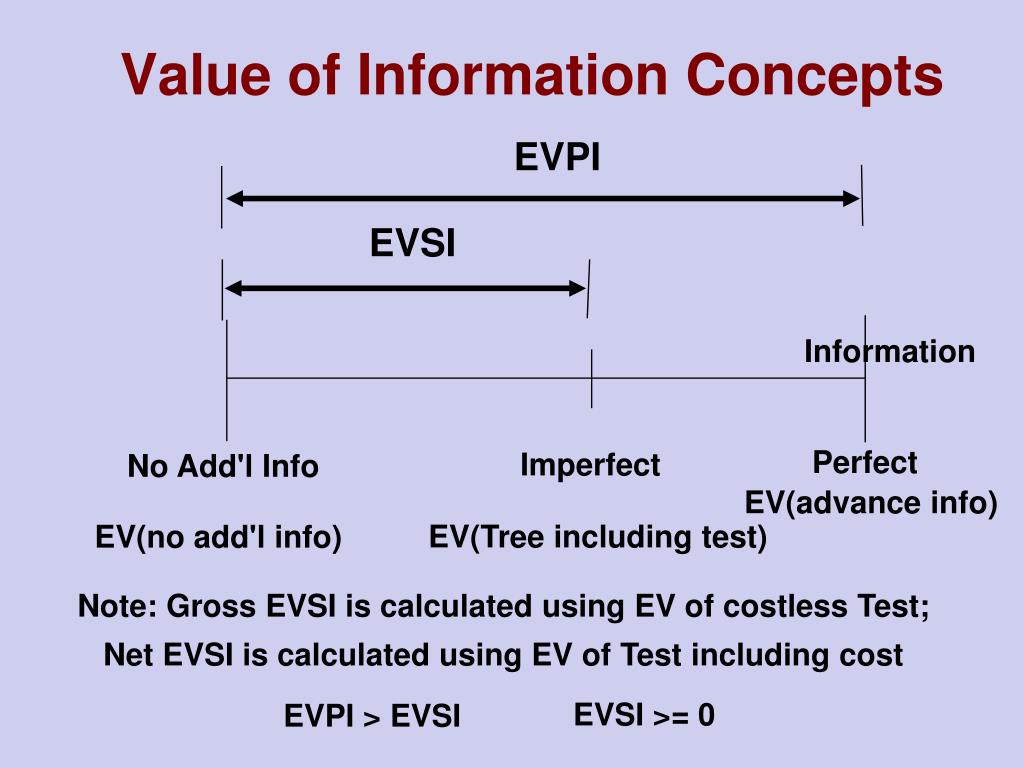 Value of Information Concepts

EVPI

EVSI

Information

No Add'l Info

Imperfect

Perfect

EV(advance info)

EV(no add'l info)

EV(Tree including test)

Note: Gross EVSI is calculated using EV of costless Test;
Net EVSI is calculated using EV of Test including cost

EVPI > EVSI

EVSI >= 0